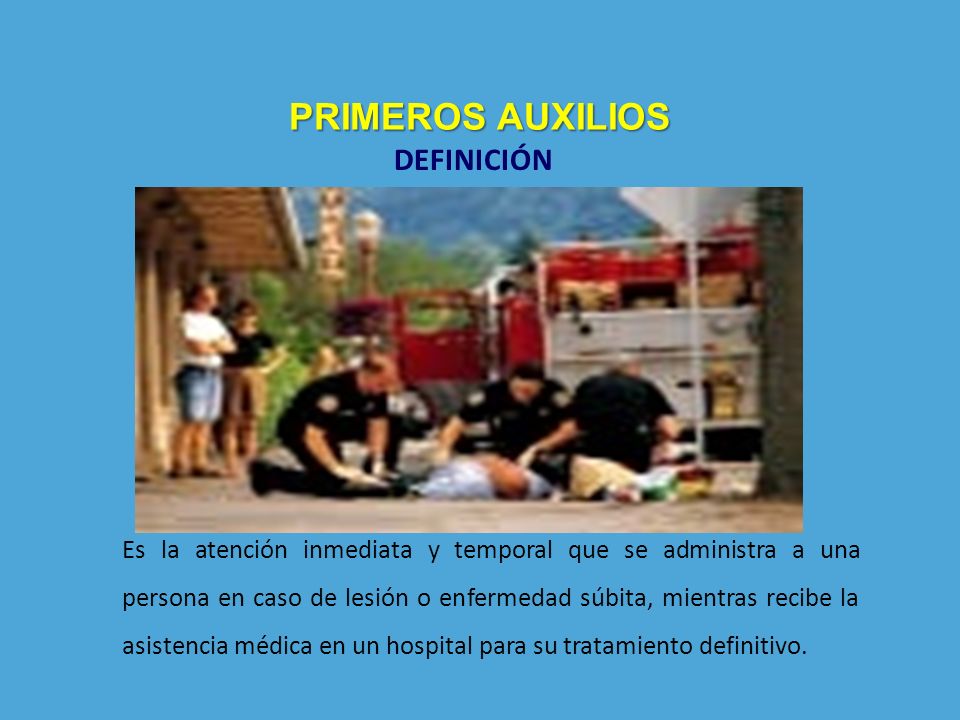 PRIMEROS AUXILIOS
DEFINICIÓN

Es la atención inmediata y temporal que se administra a una persona en caso de lesión o enfermedad súbita, mientras recibe la asistencia médica en un hospital para su tratamiento definitivo.